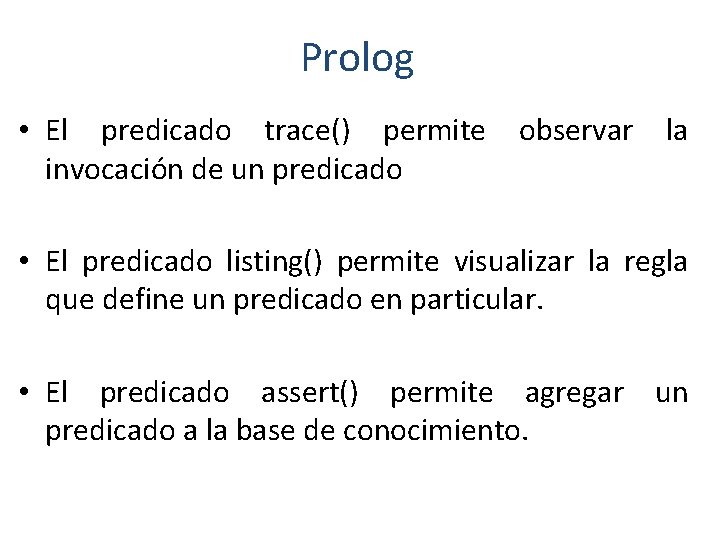 Prolog

• El predicado trace() permite observar la invocación de un predicado

• El predicado listing() permite visualizar la regla que define un predicado en particular.

• El predicado assert() permite agregar un predicado a la base de conocimiento.